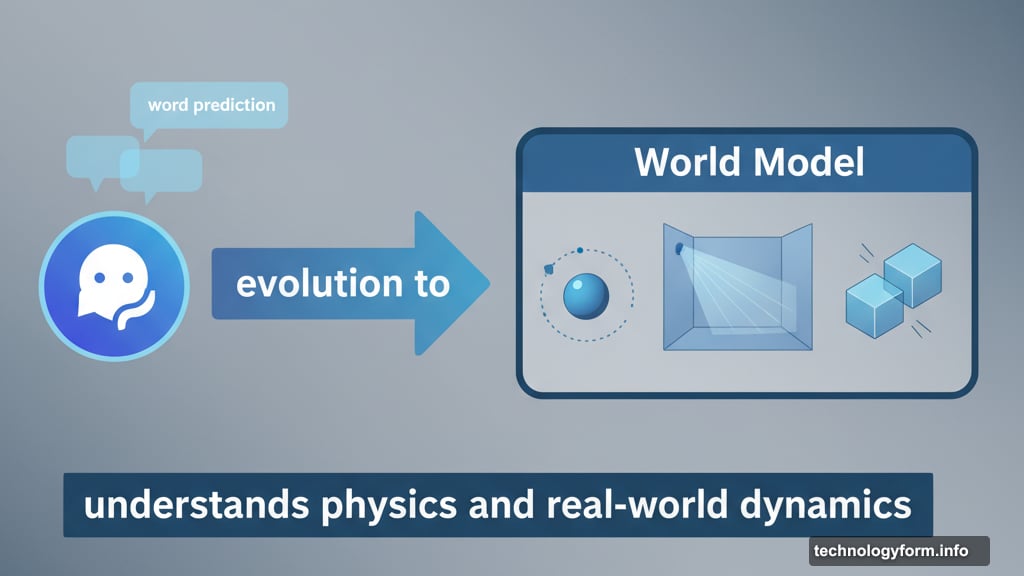 word prediction

evolution to

World Model

understands physics and real-world dynamics

technologyform.info